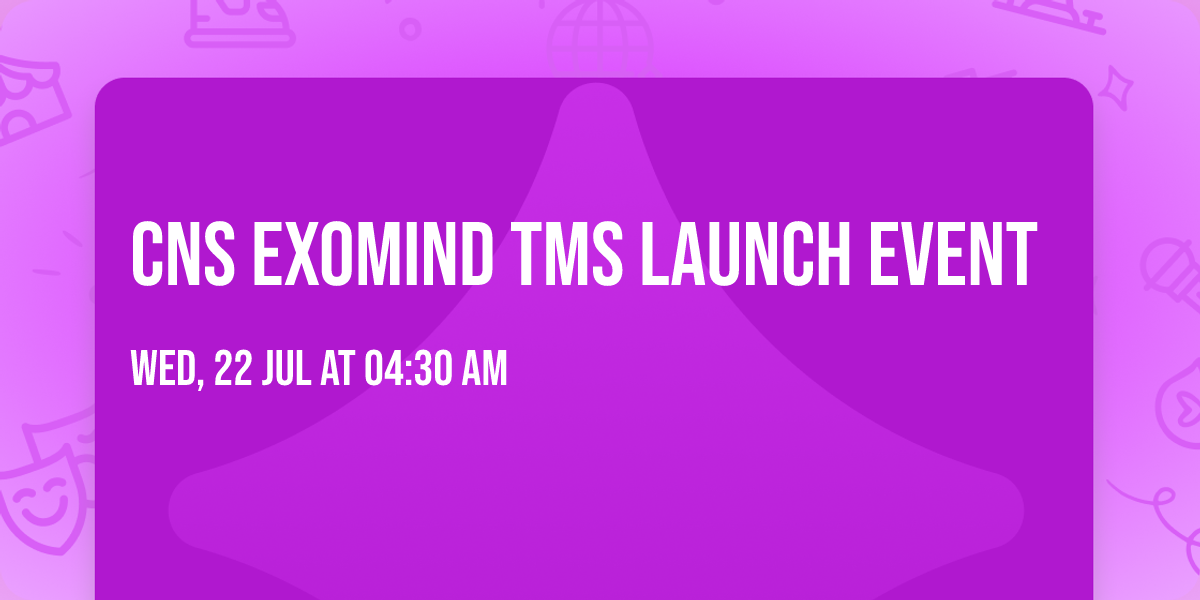 CNS EXOMIND TMS LAUNCH EVENT

WED, 22 JUL AT 04:30 AM